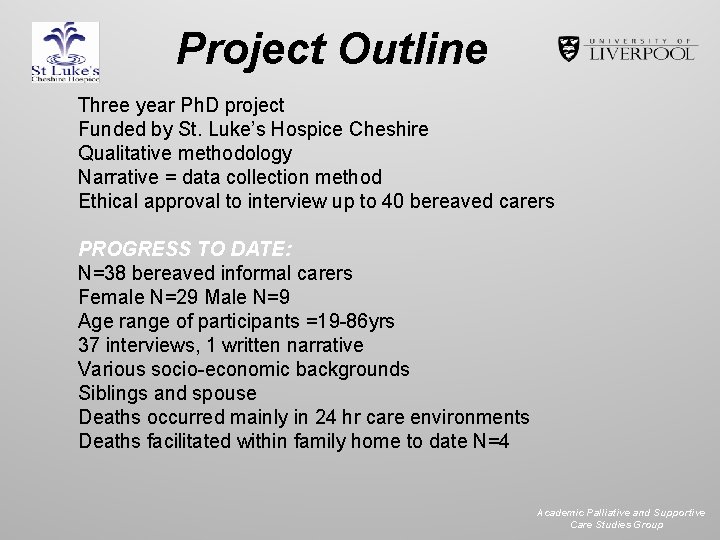 St Luke's
Cheshire Hospice

Project Outline

UNIVERSITY OF
LIVERPOOL

Three year PhD project
Funded by St. Luke's Hospice Cheshire
Qualitative methodology
Narrative = data collection method
Ethical approval to interview up to 40 bereaved carers

PROGRESS TO DATE:
N=38 bereaved informal carers
Female N=29 Male N=9
Age range of participants =19-86yrs
37 interviews, 1 written narrative
Various socio-economic backgrounds
Siblings and spouse
Deaths occurred mainly in 24 hr care environments
Deaths facilitated within family home to date N=4

Academic Palliative and Supportive Care Studies Group